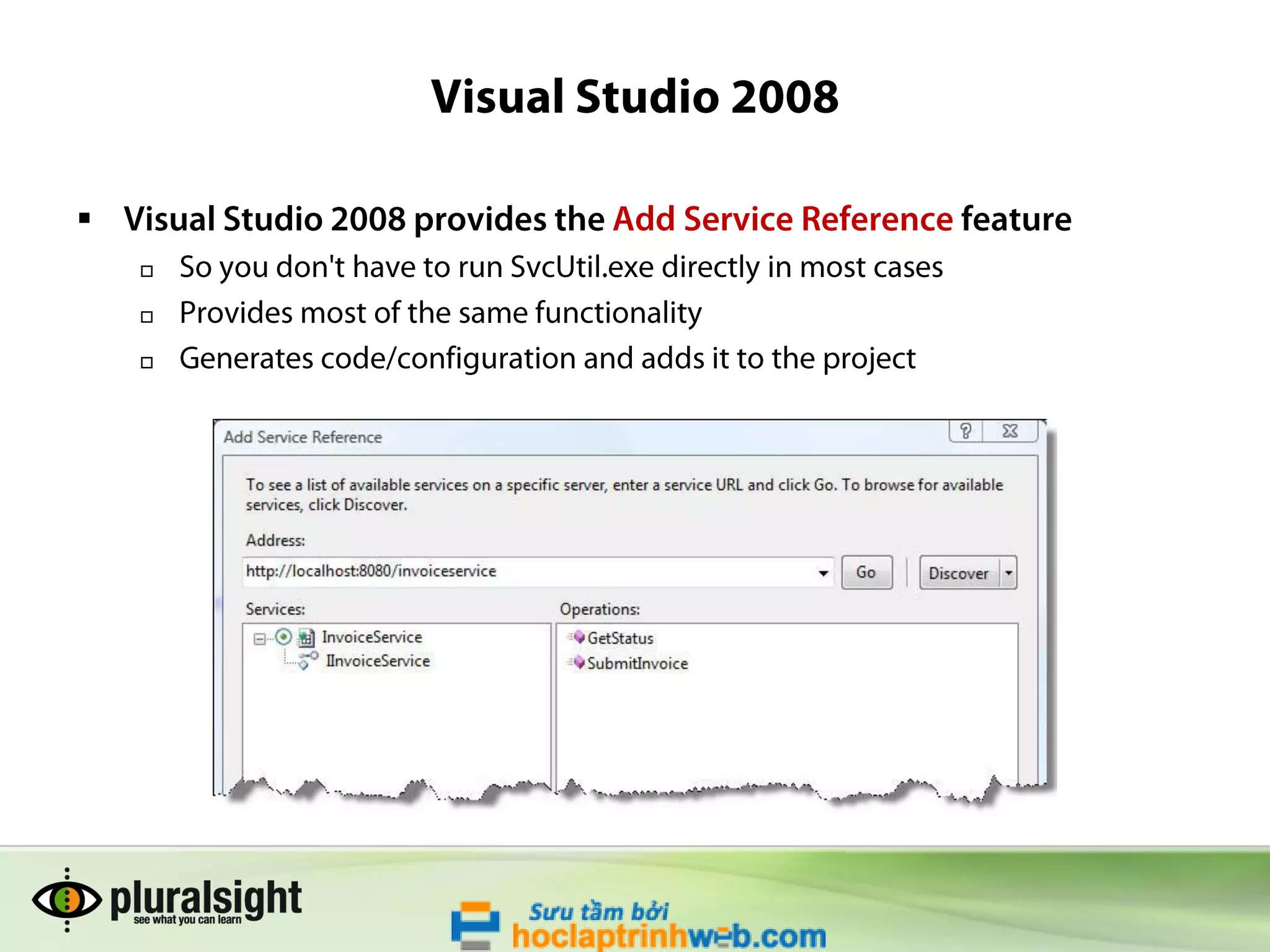 Visual Studio 2008

▪ Visual Studio 2008 provides the Add Service Reference feature

□ So you don't have to run SvcUtil.exe directly in most cases

□ Provides most of the same functionality

□ Generates code/configuration and adds it to the project

Add Service Reference

To see a list of available services on a specific server, enter a service URL and click Go. To browse for available services, click Discover.

Address:

http://localhost:8080/invoiceservice

Go

Discover

Services:

InvoiceService

IInvoiceService

Operations:

GetStatus

SubmitInvoice

pluralsight
see what you can learn

Sưu tầm bởi
hoclaptrinhweb.com